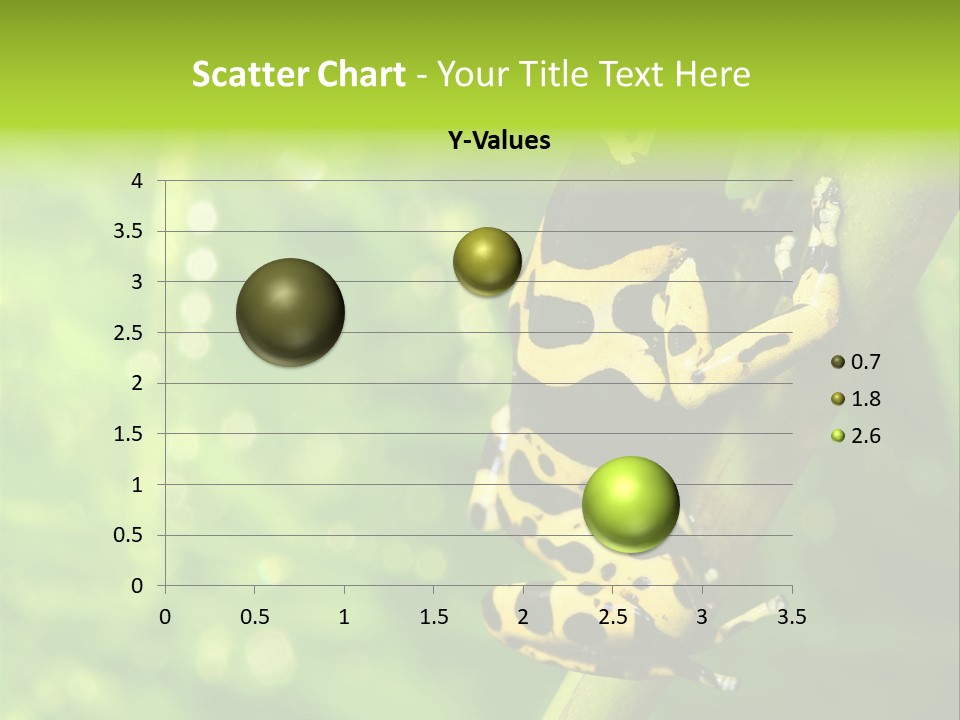 Scatter Chart - Your Title Text Here

Y-Values

4
3.5
3
2.5
2
1.5
1
0.5
0

0 0.5 1 1.5 2 2.5 3 3.5

0.7
1.8
2.6